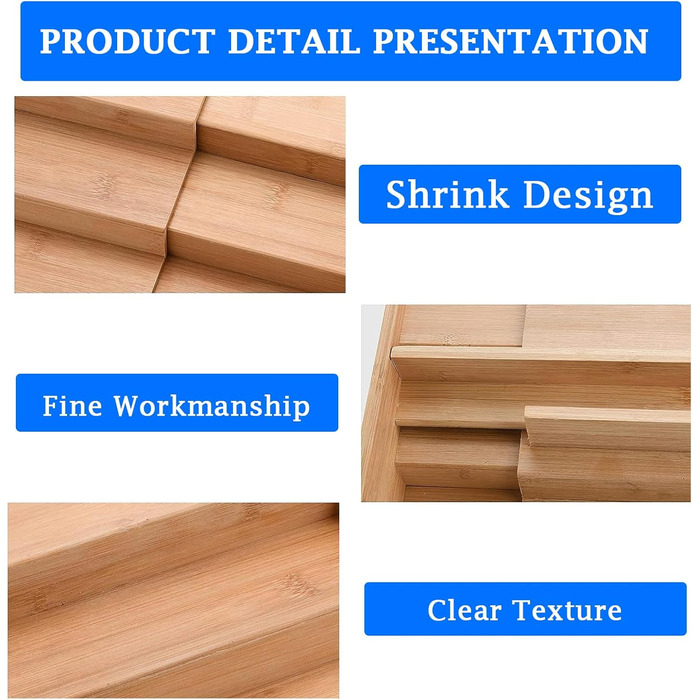 PRODUCT DETAIL PRESENTATION

Shrink Design

Fine Workmanship

Clear Texture